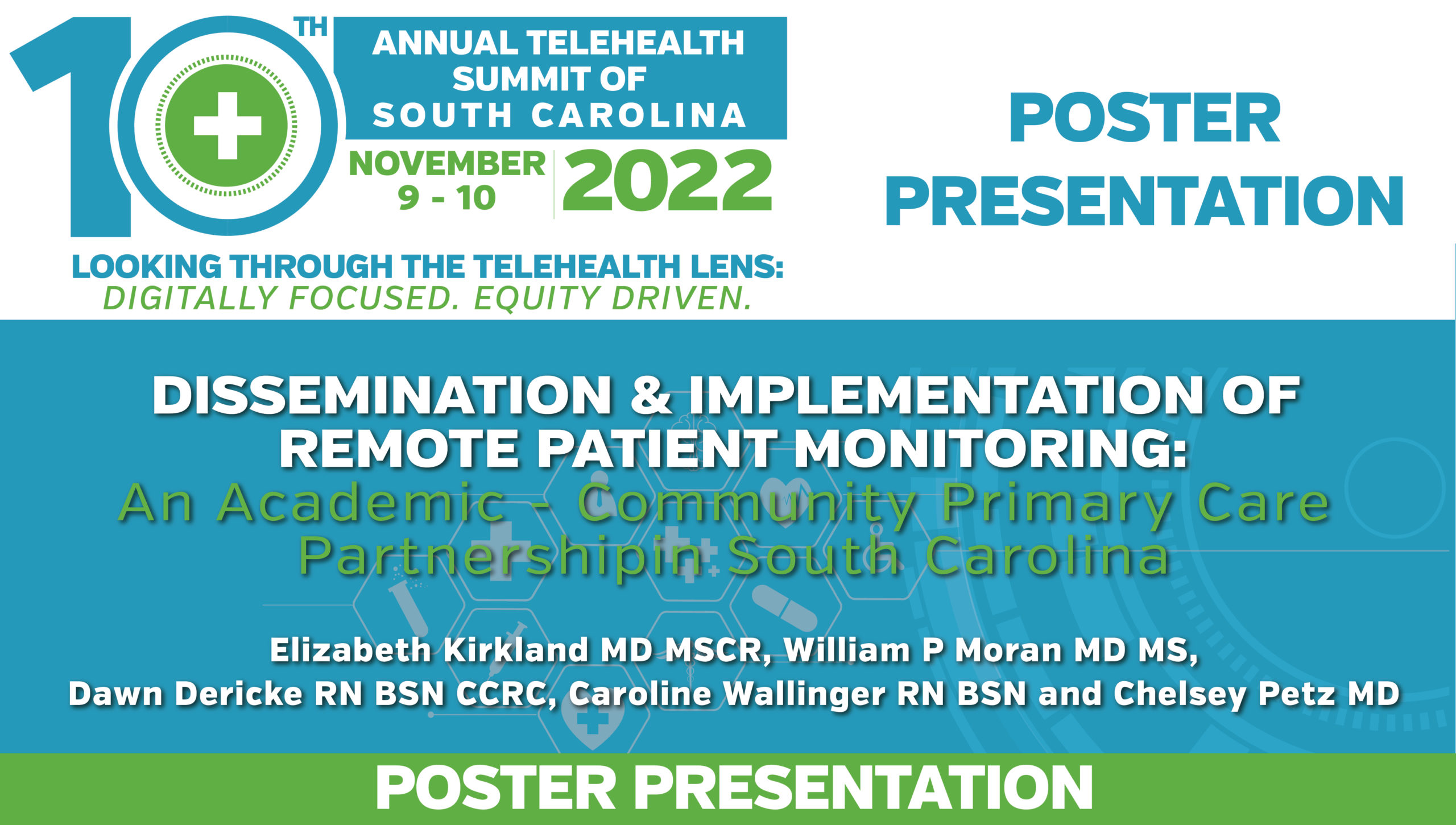 10TH ANNUAL TELEHEALTH SUMMIT OF SOUTH CAROLINA

NOVEMBER 9 - 10 2022

LOOKING THROUGH THE TELEHEALTH LENS: DIGITALLY FOCUSED. EQUITY DRIVEN.

POSTER PRESENTATION

DISSEMINATION & IMPLEMENTATION OF REMOTE PATIENT MONITORING:
An Academic - Community Primary Care Partnershipin South Carolina

Elizabeth Kirkland MD MSCR, William P Moran MD MS, Dawn Dericke RN BSN CCRC, Caroline Wallinger RN BSN and Chelsey Petz MD

POSTER PRESENTATION